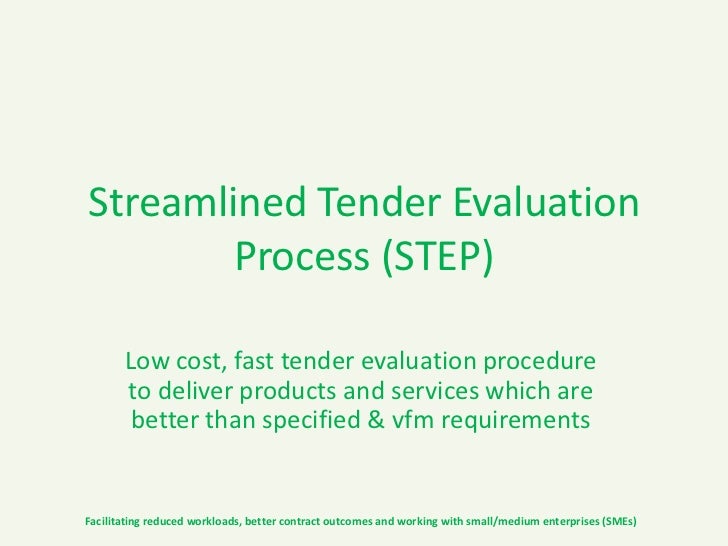 Streamlined Tender Evaluation Process (STEP)

Low cost, fast tender evaluation procedure to deliver products and services which are better than specified & vfm requirements

Facilitating reduced workloads, better contract outcomes and working with small/medium enterprises (SMEs)